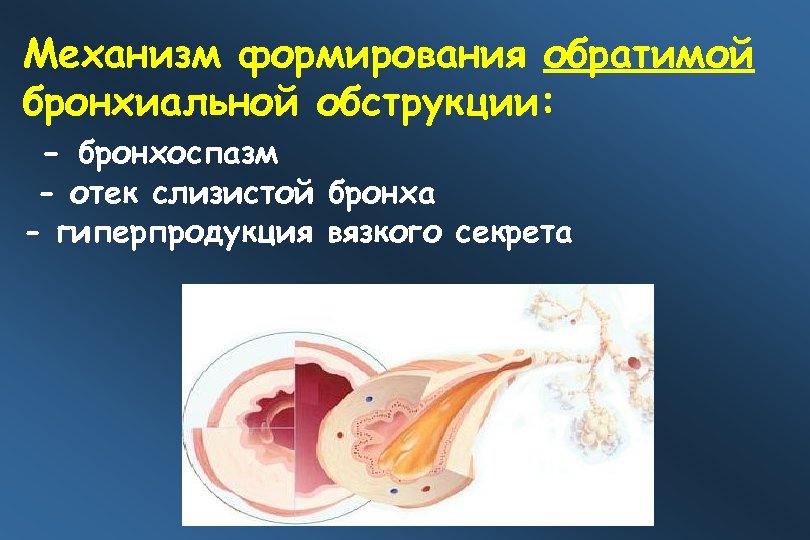 Механизм формирования обратимой бронхиальной обструкции:

- бронхоспазм
- отек слизистой бронха
- гиперпродукция вязкого секрета